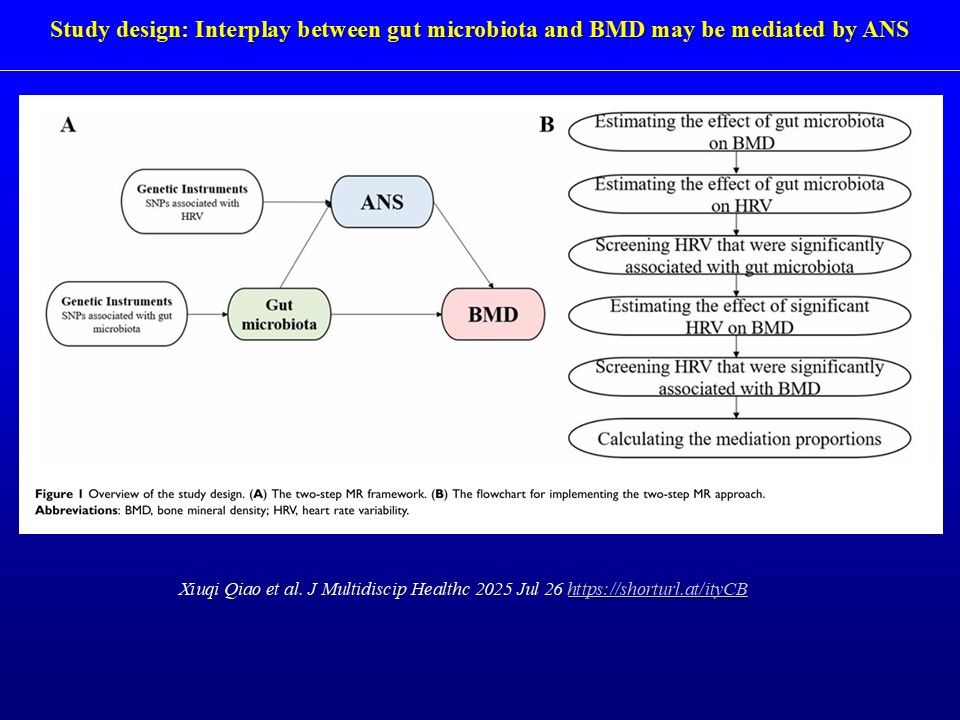 Study design: Interplay between gut microbiota and BMD may be mediated by ANS

A

Genetic Instruments
SNPs associated with HRV

ANS

Genetic Instruments
SNPs associated with gut microbiota

Gut microbiota

BMD

B

Estimating the effect of gut microbiota on BMD

Estimating the effect of gut microbiota on HRV

Screening HRV that were significantly associated with gut microbiota

Estimating the effect of significant HRV on BMD

Screening HRV that were significantly associated with BMD

Calculating the mediation proportions

Figure 1 Overview of the study design. (A) The two-step MR framework. (B) The flowchart for implementing the two-step MR approach.
Abbreviations: BMD, bone mineral density; HRV, heart rate variability.

Xiuqi Qiao et al. J Multidiscip Healthc 2025 Jul 26 https://shorturl.at/ityCB